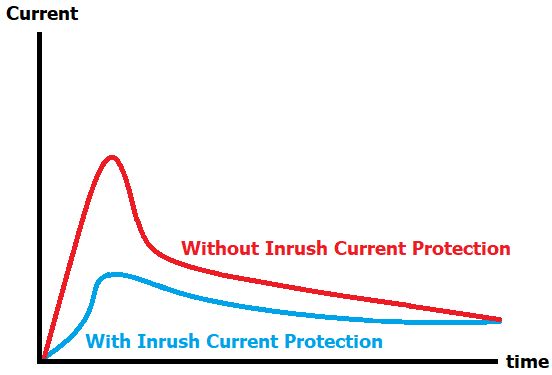 Current

Without Inrush Current Protection

With Inrush Current Protection

time